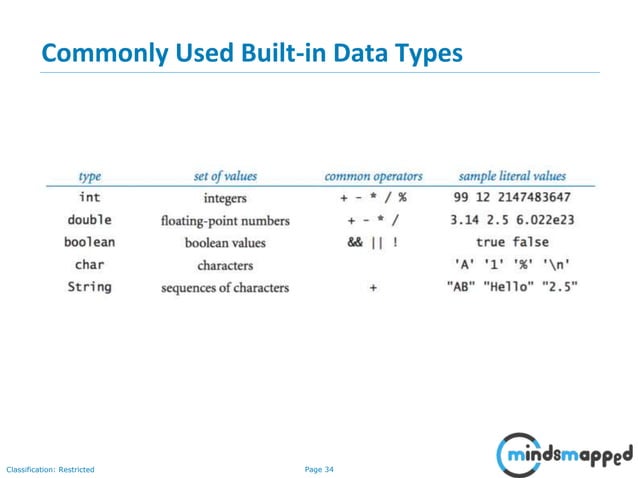 Commonly Used Built-in Data Types

| type | set of values | common operators | sample literal values |
|---|---|---|---|
| int | integers | + - * / % | 99 12 2147483647 |
| double | floating-point numbers | + - * / | 3.14 2.5 6.022e23 |
| boolean | boolean values | && \|\| ! | true false |
| char | characters | | 'A' '1' '%' '\n' |
| String | sequences of characters | + | "AB" "Hello" "2.5" |

Classification: Restricted

Page 34

mindsmapped